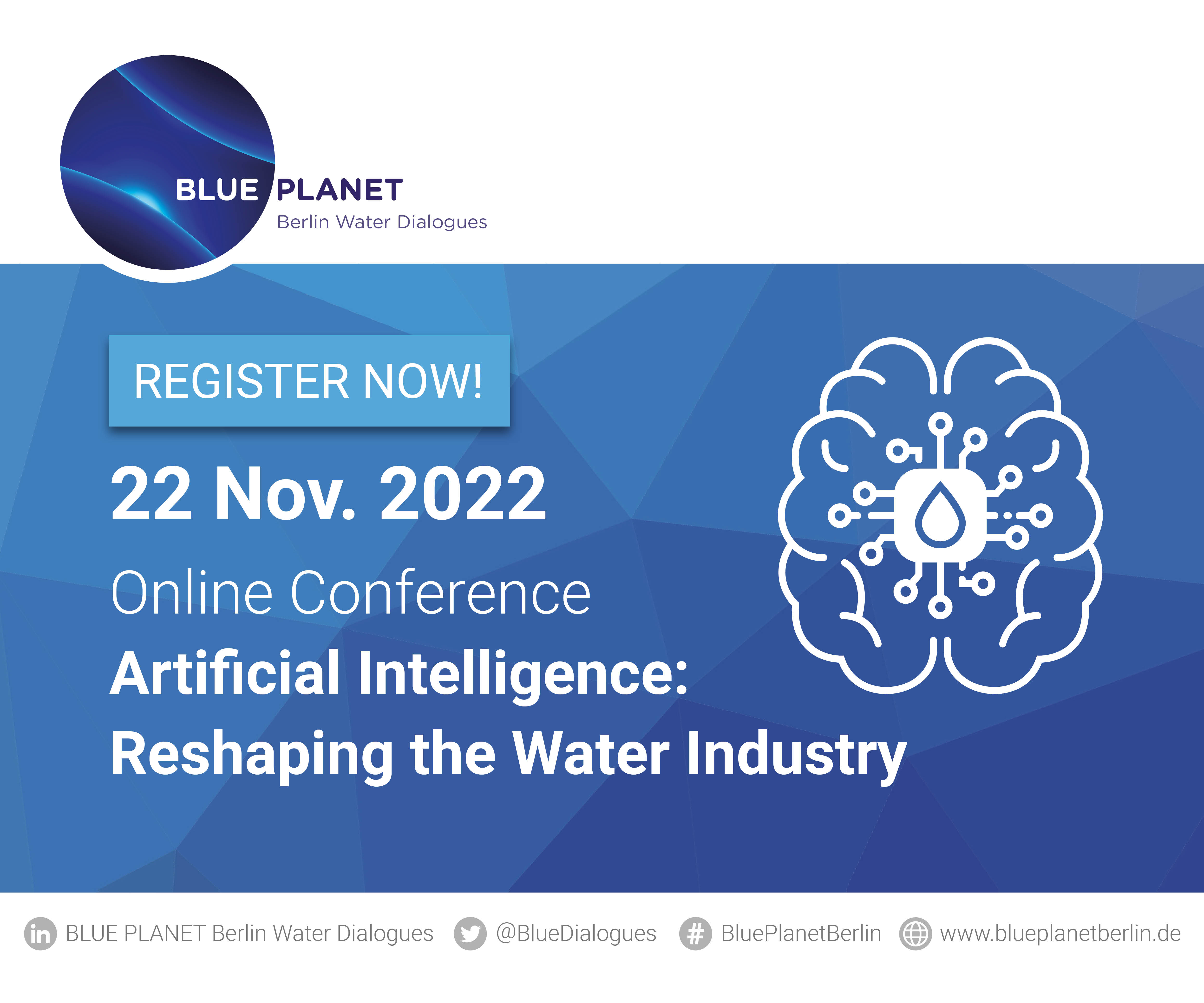 BLUE PLANET
Berlin Water Dialogues

REGISTER NOW!

22 Nov. 2022

Online Conference

Artificial Intelligence:
Reshaping the Water Industry

in BLUE PLANET Berlin Water Dialogues @BlueDialogues # BluePlanetBerlin www.blueplanetberlin.de